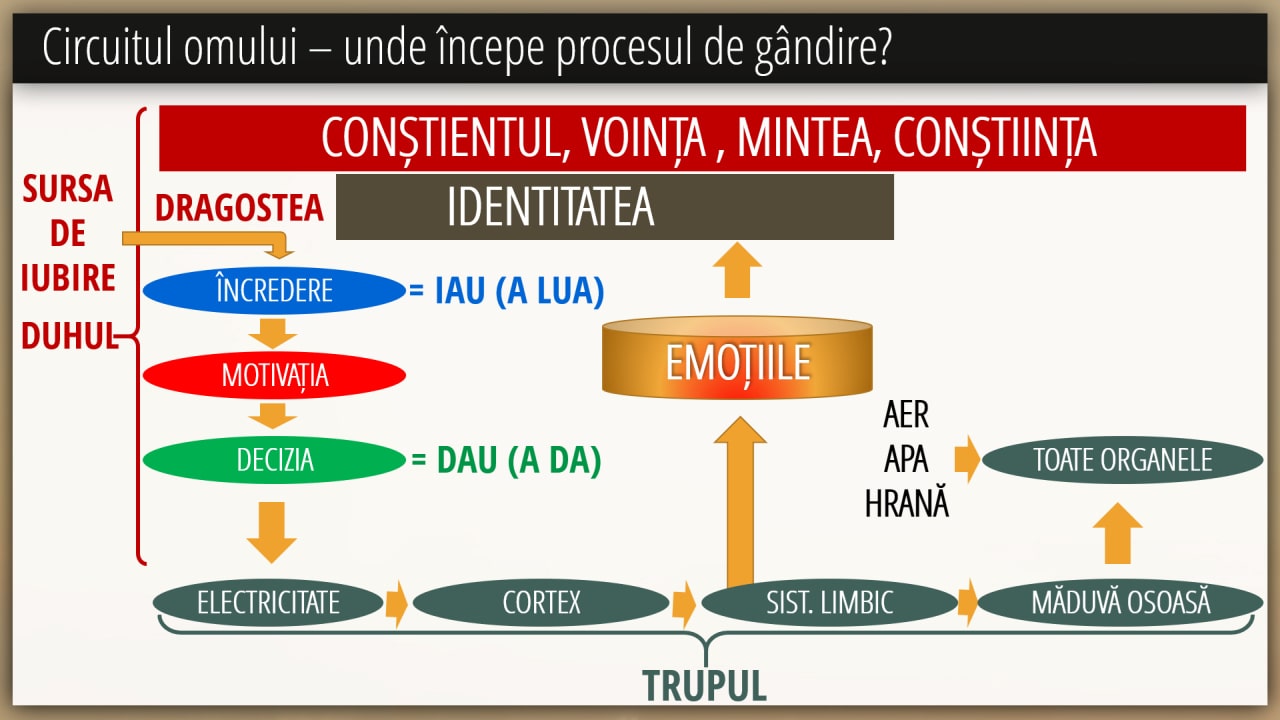 Circuitul omului – unde începe procesul de gândire?

CONȘTIENTUL, VOINȚA , MINTEA, CONȘTIINȚA

SURSA DE IUBIRE

DUHUL

DRAGOSTEA

IDENTITATEA

ÎNCREDERE = IAU (A LUA)

MOTIVAȚIA

DECIZIA = DAU (A DA)

EMOȚIILE

AER
APA
HRANĂ

TOATE ORGANELE

ELECTRICITATE

CORTEX

SIST. LIMBIC

MĂDUVĂ OSOASĂ

TRUPUL